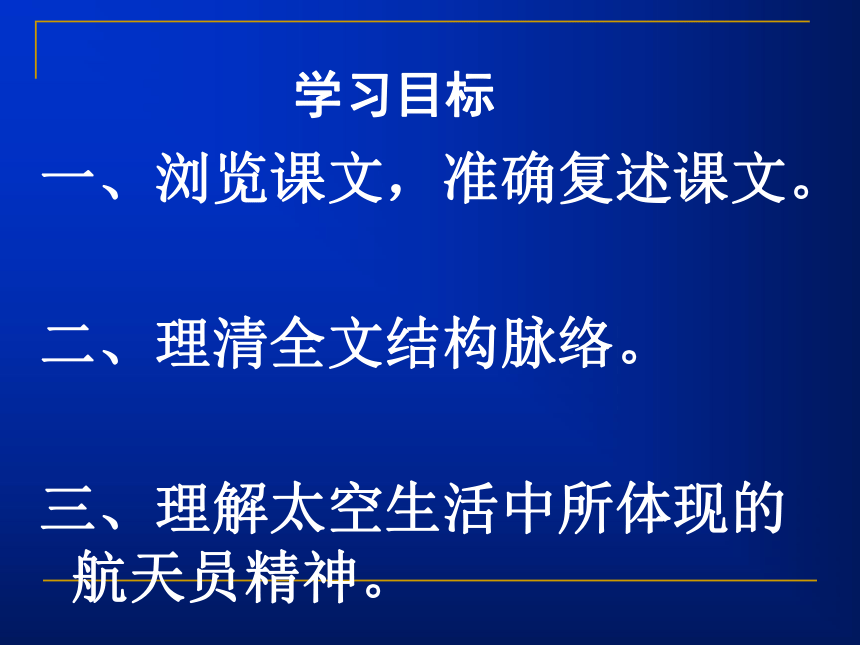 学习目标

一、浏览课文，准确复述课文。

二、理清全文结构脉络。

三、理解太空生活中所体现的航天员精神。